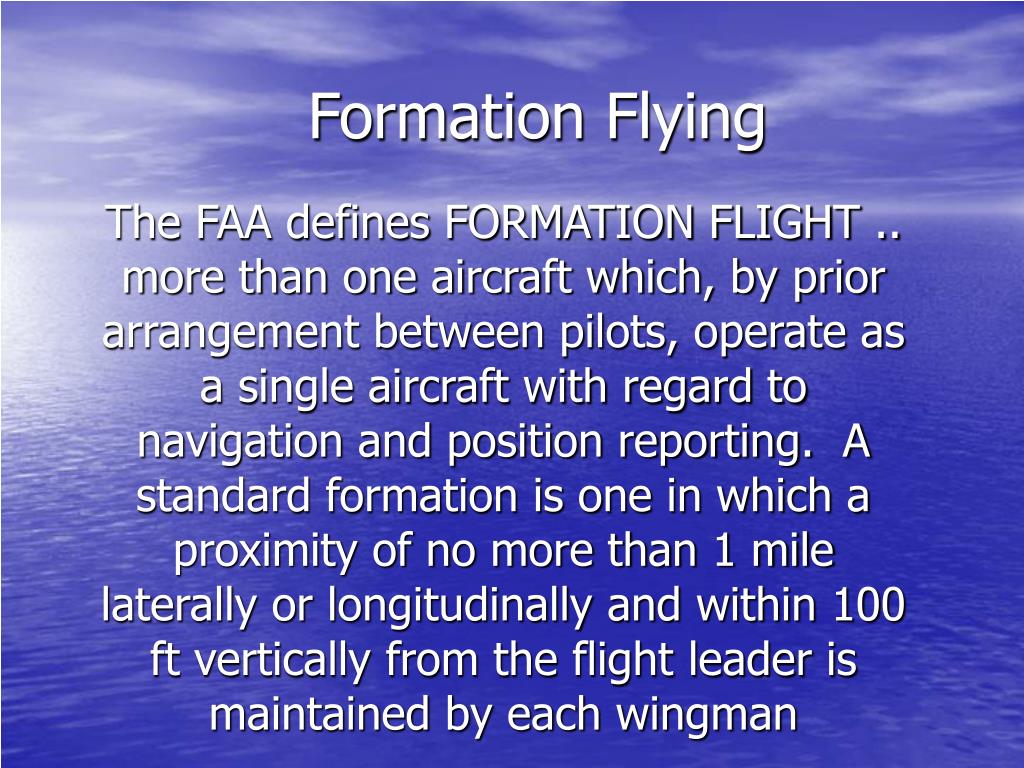 Formation Flying

The FAA defines FORMATION FLIGHT .. more than one aircraft which, by prior arrangement between pilots, operate as a single aircraft with regard to navigation and position reporting.  A standard formation is one in which a proximity of no more than 1 mile laterally or longitudinally and within 100 ft vertically from the flight leader is maintained by each wingman